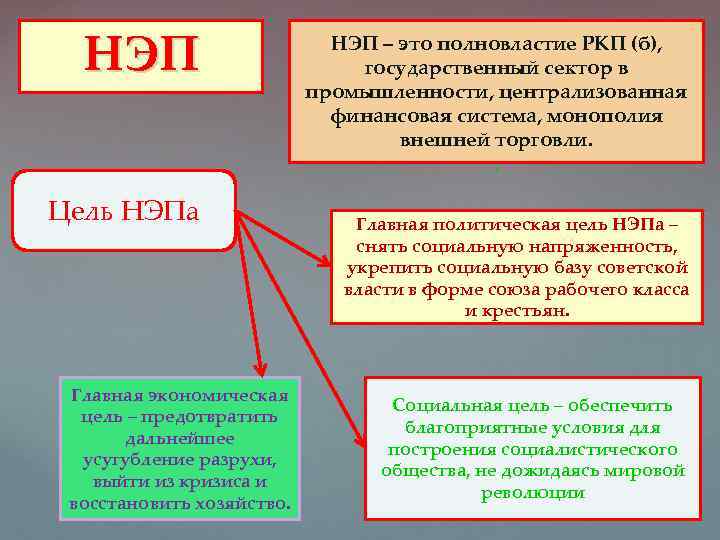 НЭП

НЭП – это полновластие РКП (б), государственный сектор в промышленности, централизованная финансовая система, монополия внешней торговли.

Цель НЭПа

Главная политическая цель НЭПа – снять социальную напряженность, укрепить социальную базу советской власти в форме союза рабочего класса и крестьян.

Главная экономическая цель – предотвратить дальнейшее усугубление разрухи, выйти из кризиса и восстановить хозяйство.

Социальная цель – обеспечить благоприятные условия для построения социалистического общества, не дожидаясь мировой революции